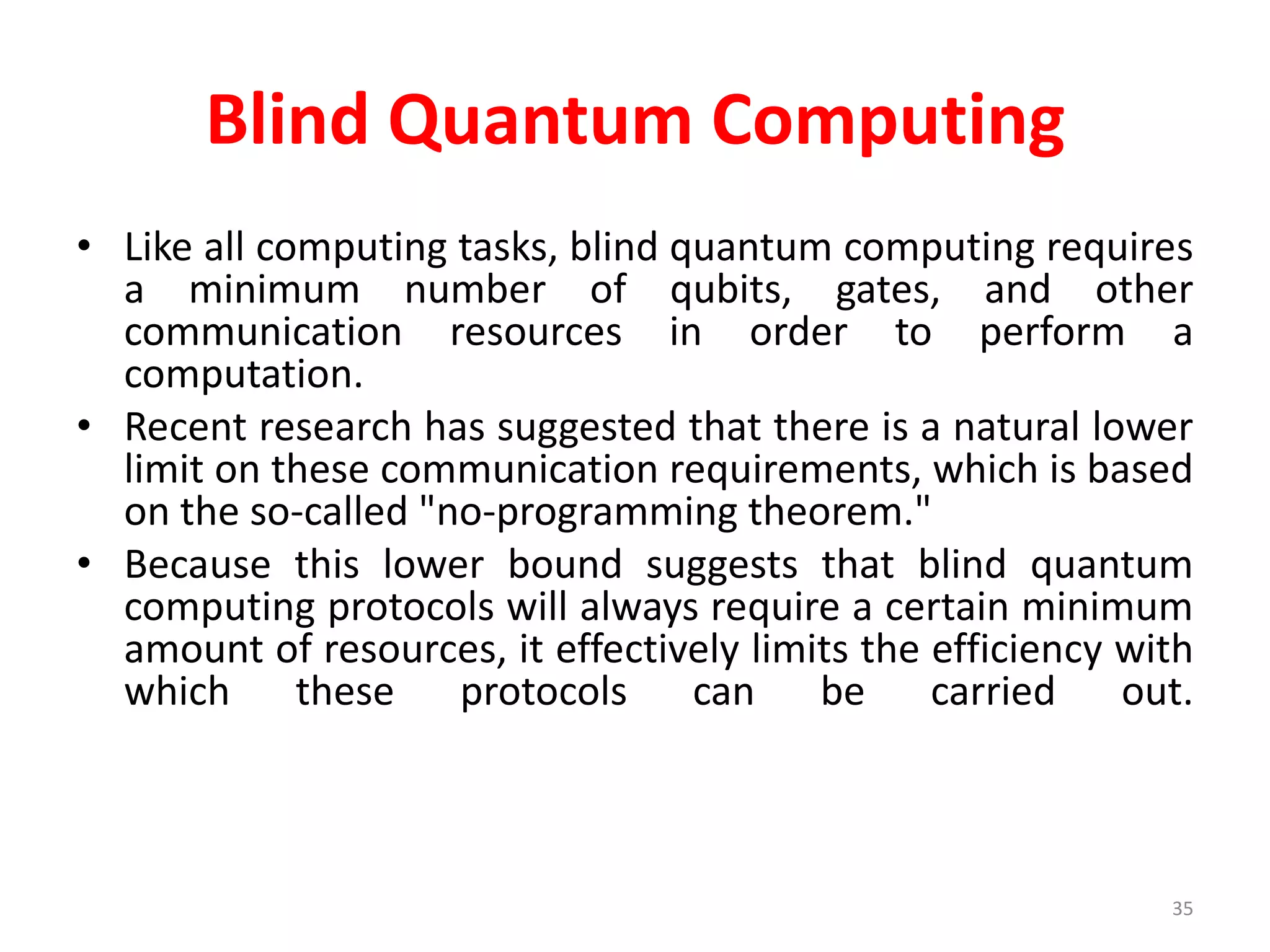 Blind Quantum Computing

• Like all computing tasks, blind quantum computing requires a minimum number of qubits, gates, and other communication resources in order to perform a computation.
• Recent research has suggested that there is a natural lower limit on these communication requirements, which is based on the so-called "no-programming theorem."
• Because this lower bound suggests that blind quantum computing protocols will always require a certain minimum amount of resources, it effectively limits the efficiency with which these protocols can be carried out.

35